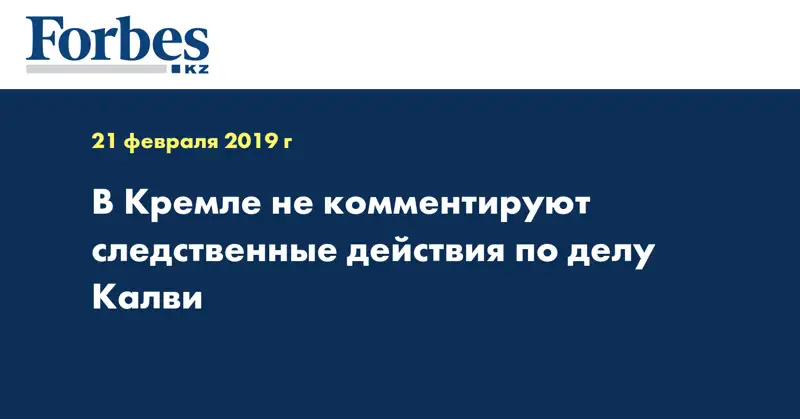 Forbes
KZ

21 февраля 2019 г

В Кремле не комментируют следственные действия по делу Калви